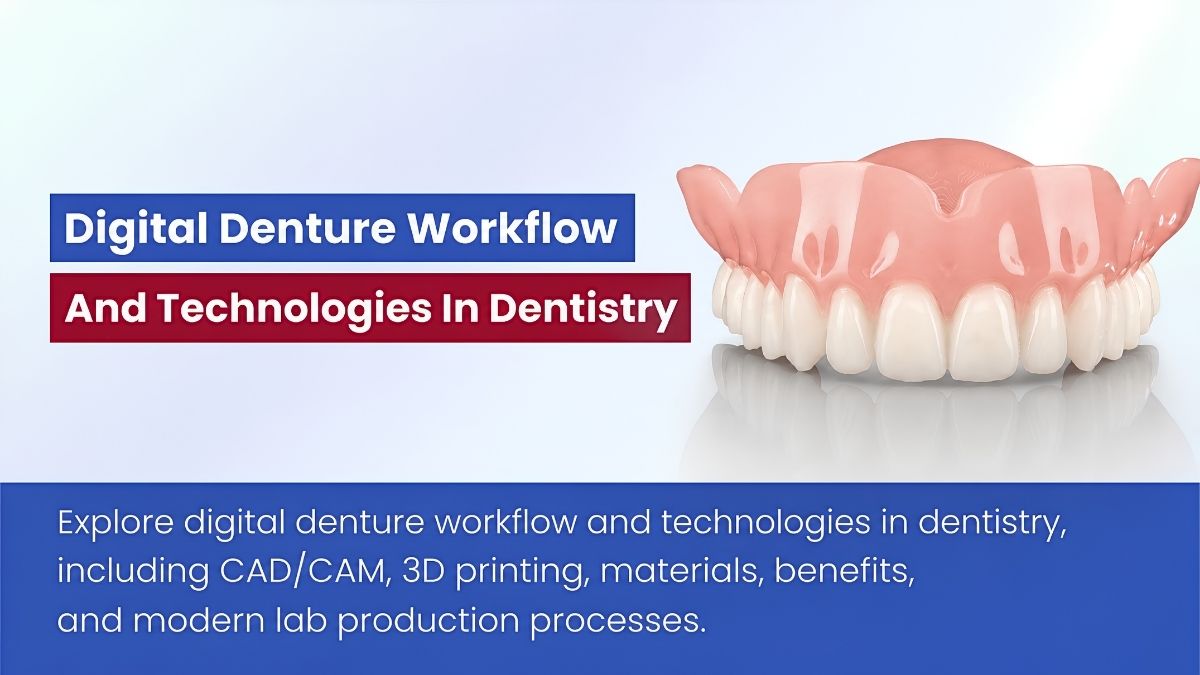 Digital Denture Workflow
And Technologies In Dentistry

Explore digital denture workflow and technologies in dentistry, including CAD/CAM, 3D printing, materials, benefits, and modern lab production processes.